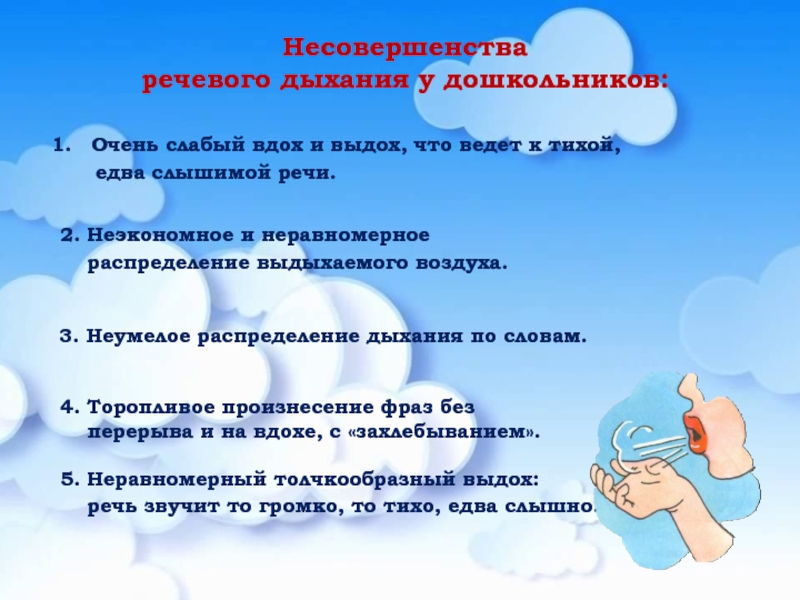 Несовершенства
речевого дыхания у дошкольников:

1. Очень слабый вдох и выдох, что ведет к тихой, едва слышимой речи.

2. Неэкономное и неравномерное распределение выдыхаемого воздуха.

3. Неумелое распределение дыхания по словам.

4. Торопливое произнесение фраз без перерыва и на вдохе, с «захлебыванием».

5. Неравномерный толчкообразный выдох: речь звучит то громко, то тихо, едва слышно.